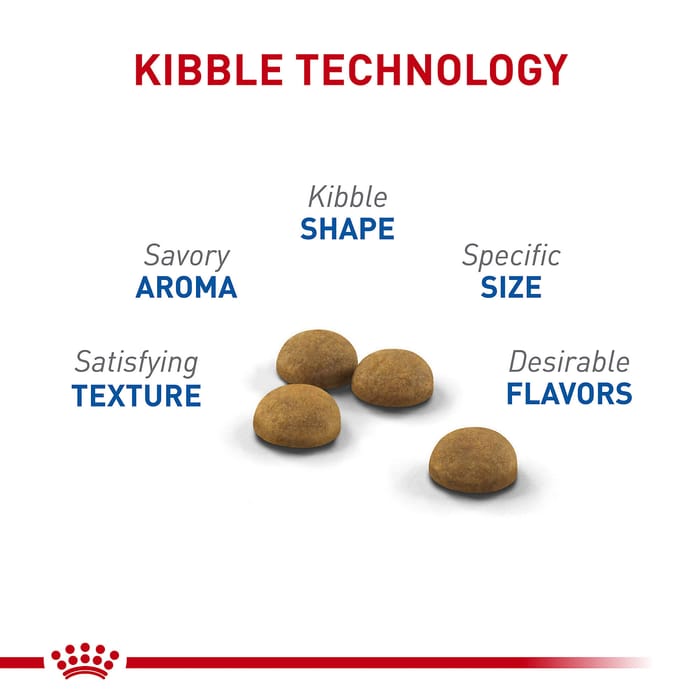 KIBBLE TECHNOLOGY

Kibble
SHAPE

Savory
AROMA

Specific
SIZE

Satisfying
TEXTURE

Desirable
FLAVORS